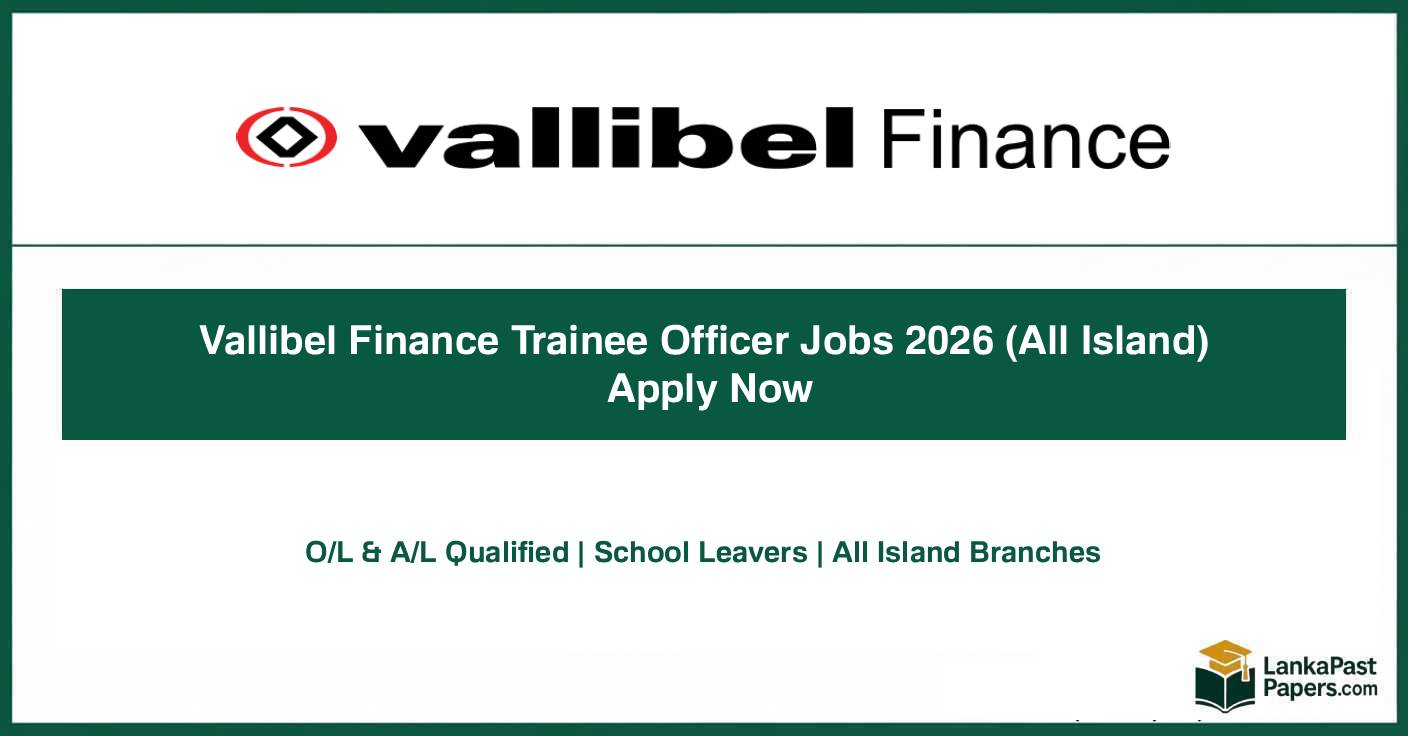 vallibel Finance

Vallibel Finance Trainee Officer Jobs 2026 (All Island) Apply Now

O/L & A/L Qualified | School Leavers | All Island Branches

LankaPast Papers.com